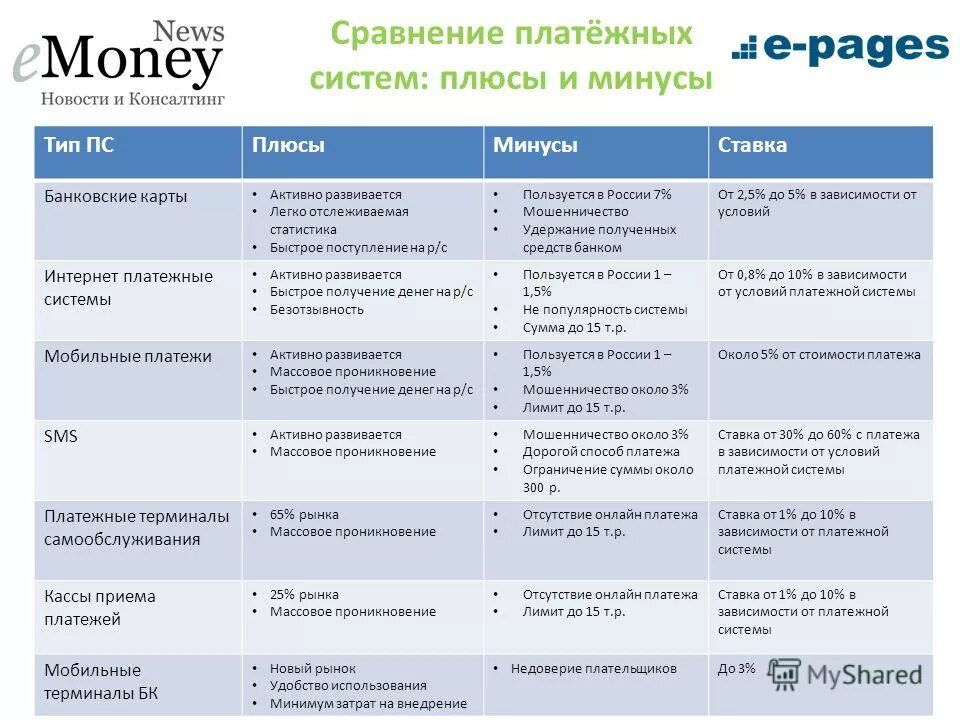 eMoney News
Новости и Консалтинг

Сравнение платёжных систем: плюсы и минусы

e-pages

| Тип ПС | Плюсы | Минусы | Ставка |
|---|---|---|---|
| Банковские карты | • Активно развивается • Легко отслеживаемая статистика • Быстрое поступление на р/с | • Пользуется в России 7% • Мошенничество • Удержание полученных средств банком | От 2,5% до 5% в зависимости от условий |
| Интернет платежные системы | • Активно развивается • Быстрое получение денег на р/с • Безотзывность | • Пользуется в России 1 – 1,5% • Не популярность системы • Сумма до 15 т.р. | От 0,8% до 10% в зависимости от условий платежной системы |
| Мобильные платежи | • Активно развивается • Массовое проникновение • Быстрое получение денег на р/с | • Пользуется в России 1 – 1,5% • Мошенничество около 3% • Лимит до 15 т.р. | Около 5% от стоимости платежа |
| SMS | • Активно развивается • Массовое проникновение | • Мошенничество около 3% • Дорогой способ платежа • Ограничение суммы около 300 р. | Ставка от 30% до 60% с платежа в зависимости от условий платежной системы |
| Платежные терминалы самообслуживания | • 65% рынка • Массовое проникновение | • Отсутствие онлайн платежа • Лимит до 15 т.р. | Ставка от 1% до 10% в зависимости от платежной системы |
| Кассы приема платежей | • 25% рынка • Массовое проникновение | • Отсутствие онлайн платежа • Лимит до 15 т.р. | Ставка от 1% до 10% в зависимости от платежной системы |
| Мобильные терминалы БК | • Новый рынок • Удобство использования • Минимум затрат на внедрение | • Недоверие плательщиков | До 3% |

MyShared